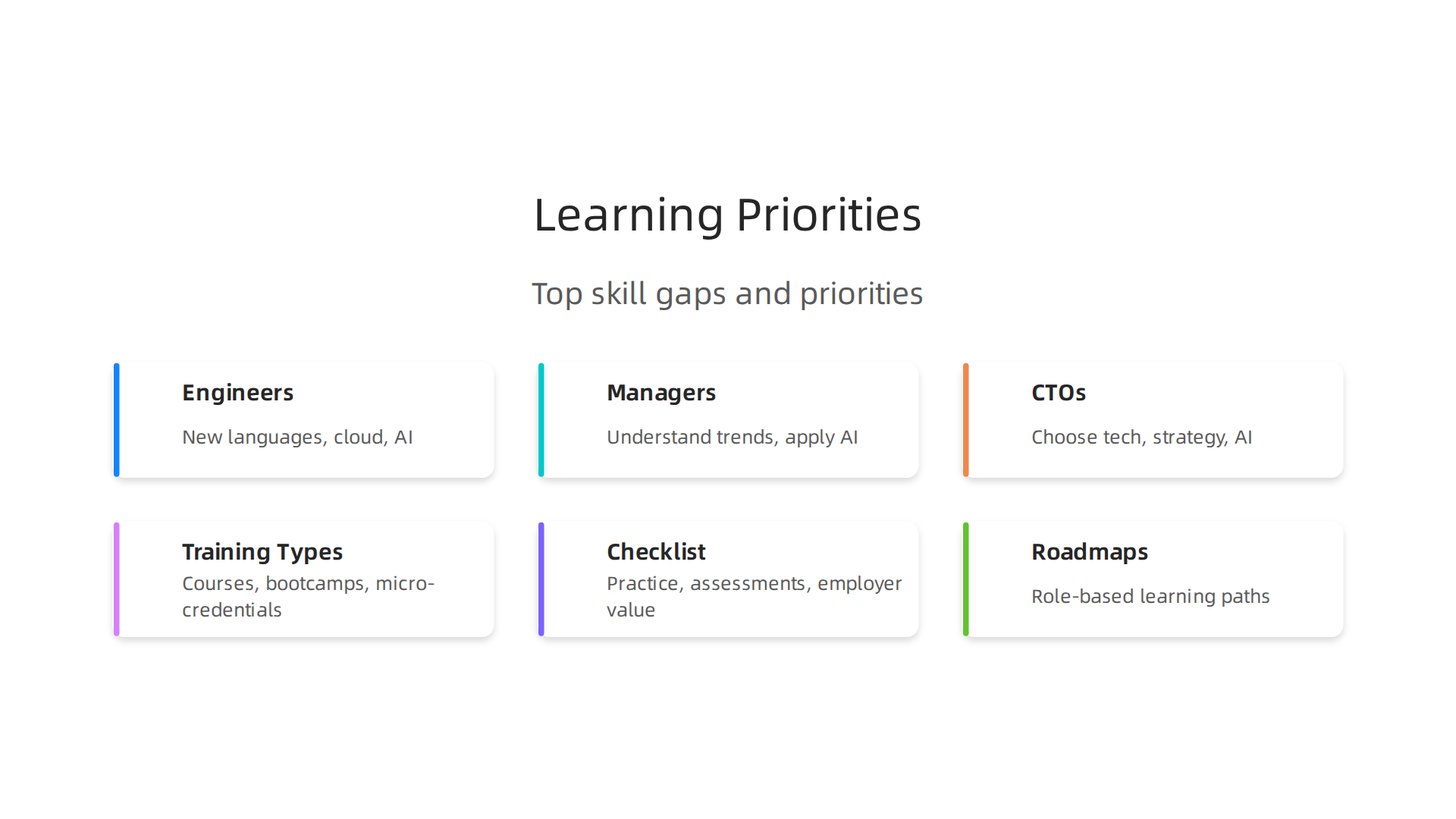 Learning Priorities

Top skill gaps and priorities

Engineers

New languages, cloud, AI

Managers

Understand trends, apply AI

CTOs

Choose tech, strategy, AI

Training Types

Courses, bootcamps, micro-credentials

Checklist

Practice, assessments, employer value

Roadmaps

Role-based learning paths